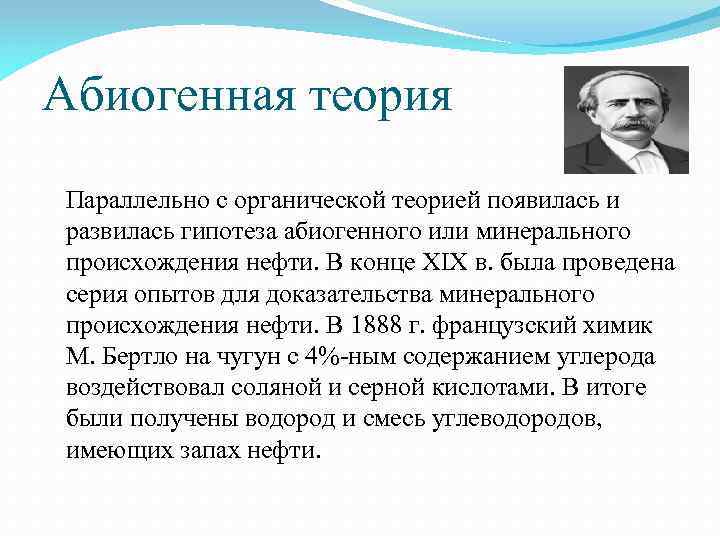 Абиогенная теория

Параллельно с органической теорией появилась и развилась гипотеза абиогенного или минерального происхождения нефти. В конце XIX в. была проведена серия опытов для доказательства минерального происхождения нефти. В 1888 г. французский химик М. Бертло на чугун с 4%-ным содержанием углерода воздействовал соляной и серной кислотами. В итоге были получены водород и смесь углеводородов, имеющих запах нефти.